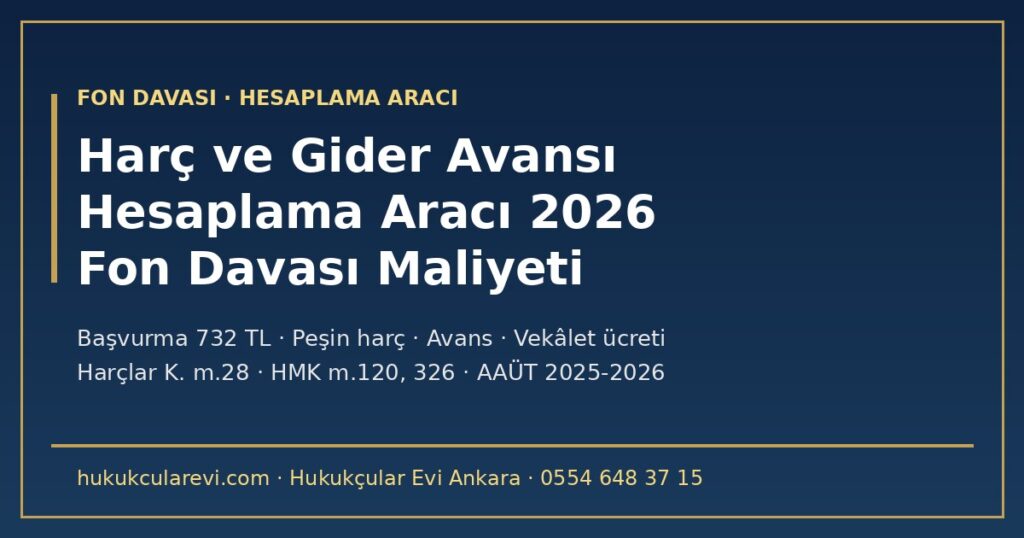 FON DAVASI · HESAPLAMA ARACI

Harç ve Gider Avansı Hesaplama Aracı 2026 Fon Davası Maliyeti

Başvurma 732 TL · Peşin harç · Avans · Vekâlet ücreti
Harçlar K. m.28 · HMK m.120, 326 · AAÜT 2025-2026

hukukcularevi.com · Hukukçular Evi Ankara · 0554 648 37 15